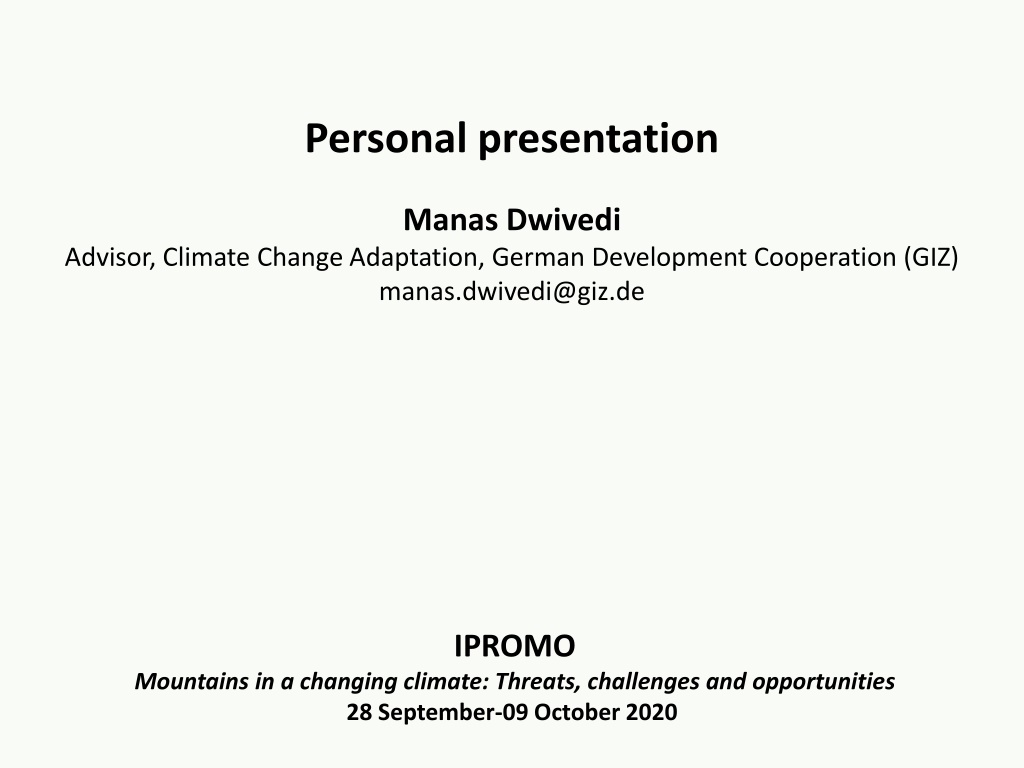 Personal presentation

Manas Dwivedi
Advisor, Climate Change Adaptation, German Development Cooperation (GIZ)
manas.dwivedi@giz.de

IPROMO
Mountains in a changing climate: Threats, challenges and opportunities
28 September-09 October 2020